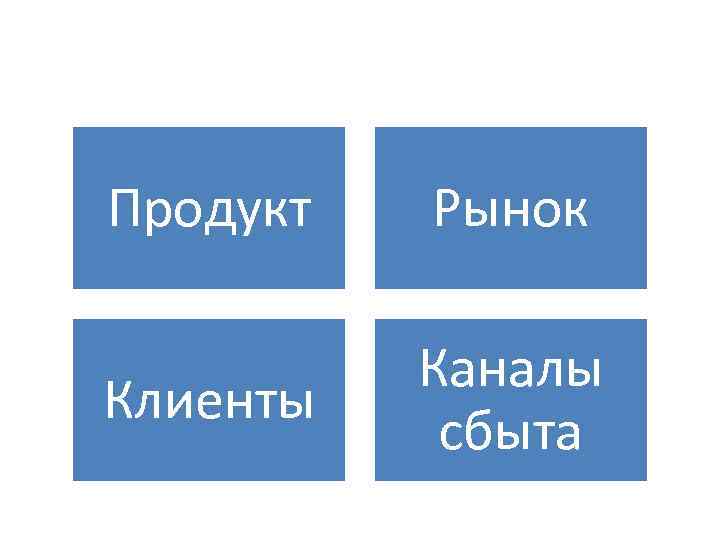 Продукт

Рынок

Клиенты

Каналы сбыта